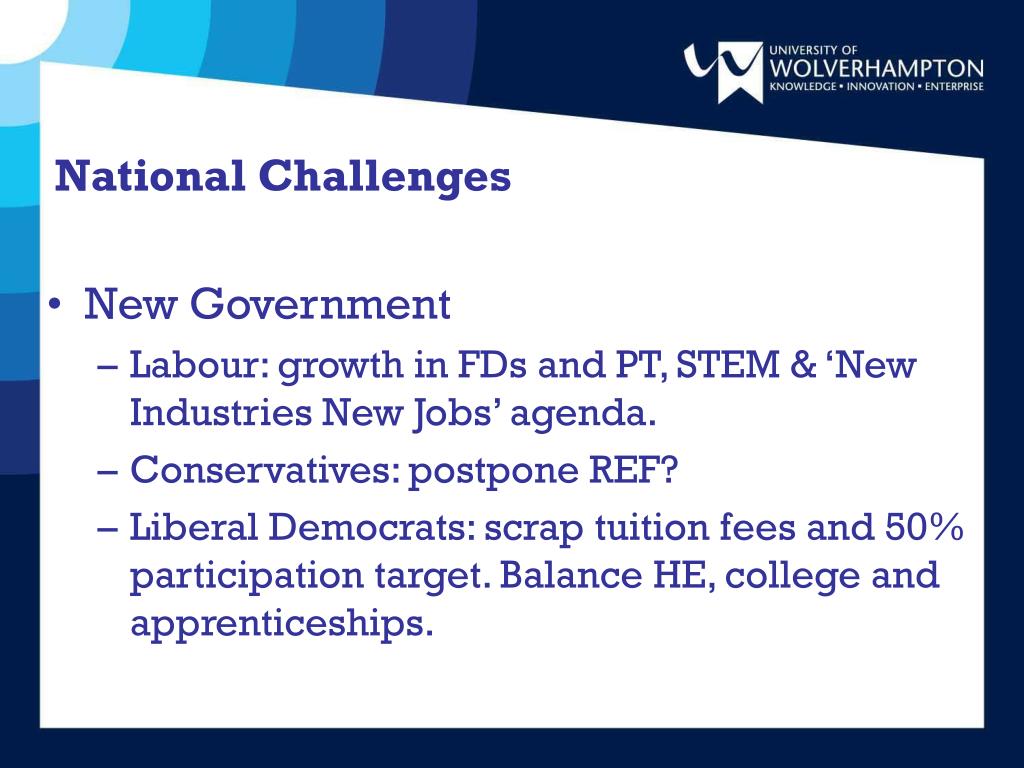 UNIVERSITY OF
WOLVERHAMPTON
KNOWLEDGE • INNOVATION • ENTERPRISE

National Challenges

• New Government
– Labour: growth in FDs and PT, STEM & ‘New Industries New Jobs’ agenda.
– Conservatives: postpone REF?
– Liberal Democrats: scrap tuition fees and 50% participation target. Balance HE, college and apprenticeships.